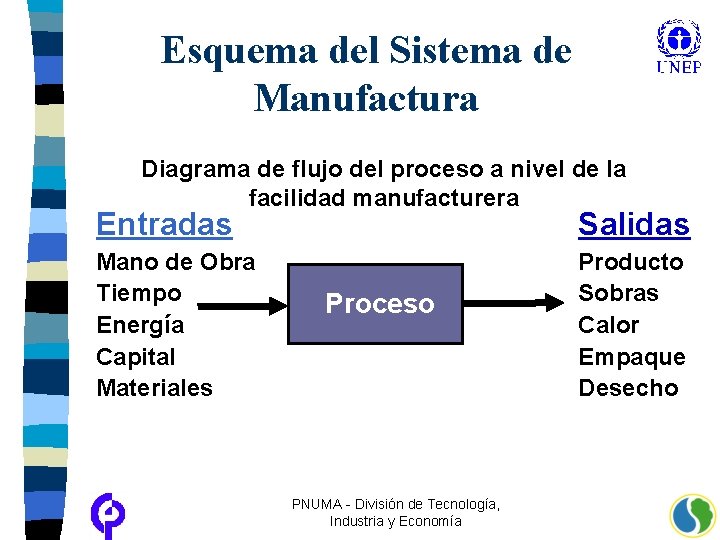 Esquema del Sistema de Manufactura

UNEP

Diagrama de flujo del proceso a nivel de la facilidad manufacturera

Entradas
Mano de Obra
Tiempo
Energía
Capital
Materiales

Proceso

Salidas
Producto
Sobras
Calor
Empaque
Desecho

PNUMA - División de Tecnología, Industria y Economía